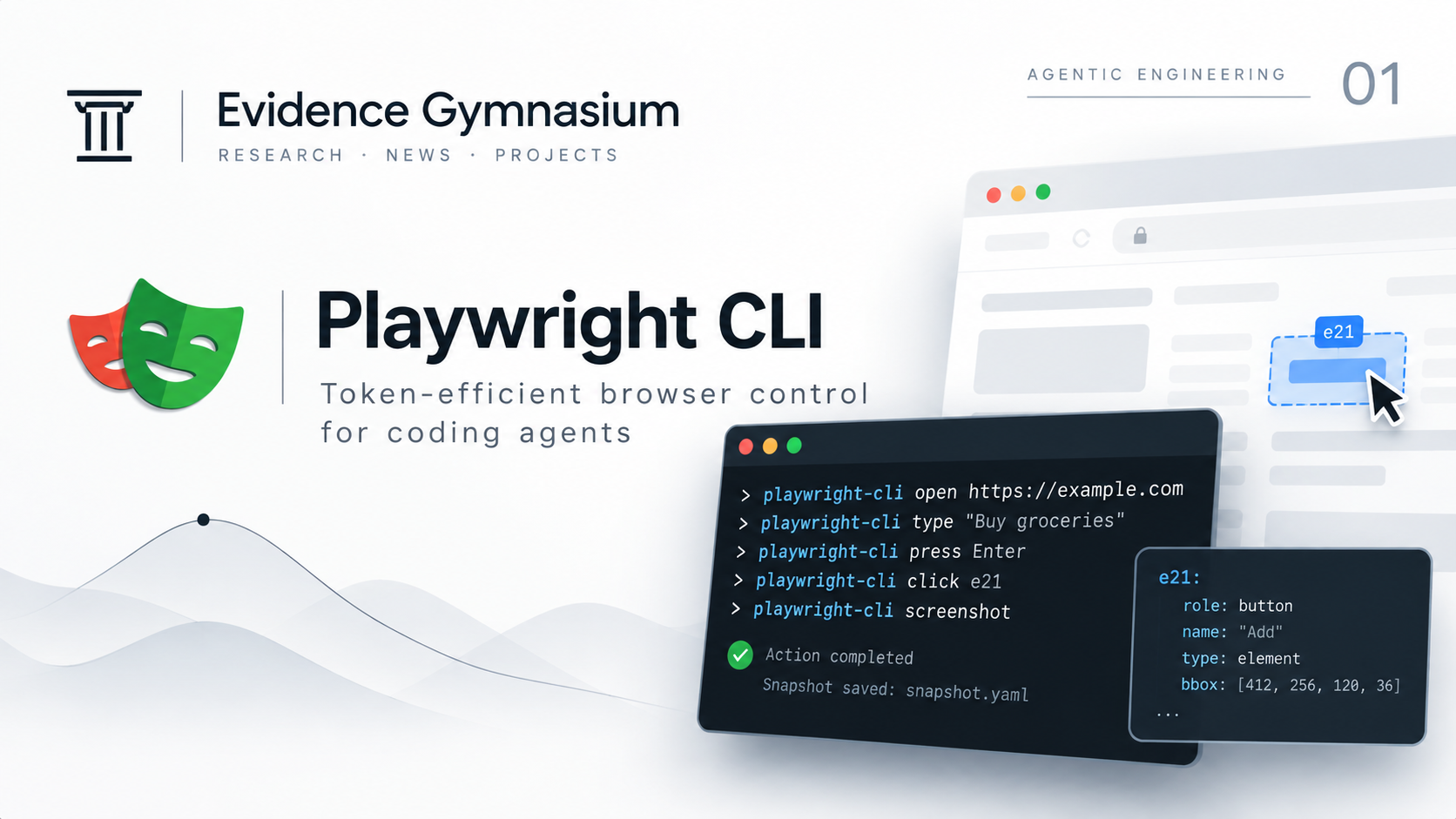 Evidence Gymnasium
RESEARCH · NEWS · PROJECTS

AGENTIC ENGINEERING 01

Playwright CLI
Token-efficient browser control for coding agents

e21

> playwright-cli open https://example.com
> playwright-cli type "Buy groceries"
> playwright-cli press Enter
> playwright-cli click e21
> playwright-cli screenshot

Action completed
Snapshot saved: snapshot.yaml

e21:
role: button
name: "Add"
type: element
bbox: [412, 256, 120, 36]
...